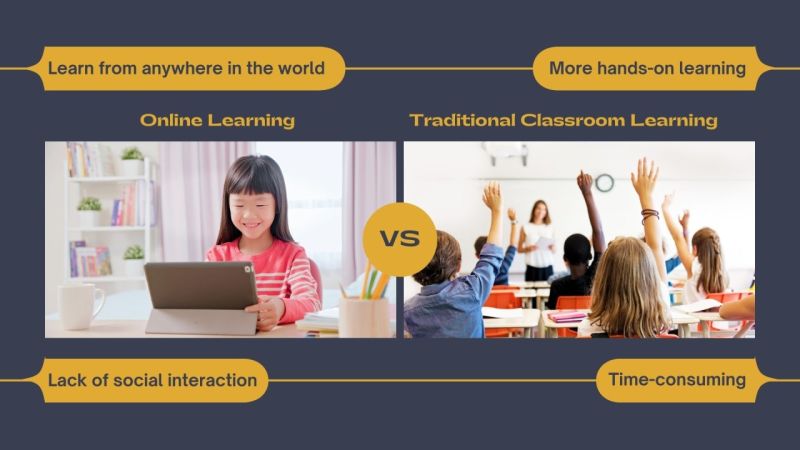 Learn from anywhere in the world

More hands-on learning

Online Learning

Traditional Classroom Learning

VS

Lack of social interaction

Time-consuming